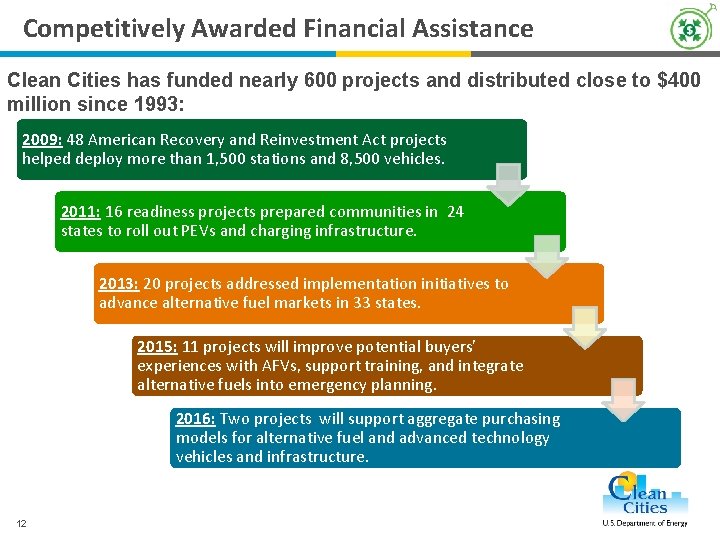 Competitively Awarded Financial Assistance

Clean Cities has funded nearly 600 projects and distributed close to $400 million since 1993:

2009: 48 American Recovery and Reinvestment Act projects helped deploy more than 1,500 stations and 8,500 vehicles.

2011: 16 readiness projects prepared communities in 24 states to roll out PEVs and charging infrastructure.

2013: 20 projects addressed implementation initiatives to advance alternative fuel markets in 33 states.

2015: 11 projects will improve potential buyers' experiences with AFVs, support training, and integrate alternative fuels into emergency planning.

2016: Two projects will support aggregate purchasing models for alternative fuel and advanced technology vehicles and infrastructure.

12

Clean Cities
U.S. Department of Energy